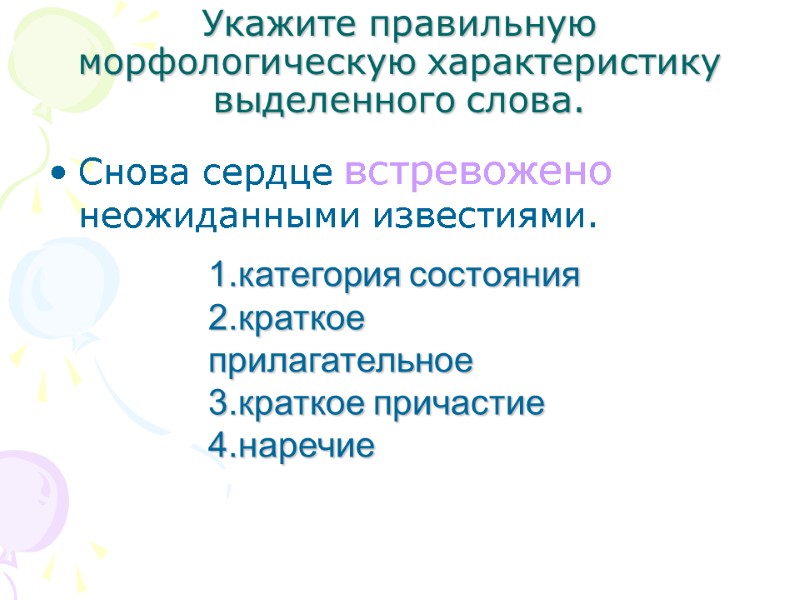 Укажите правильную морфологическую характеристику выделенного слова.

• Снова сердце встревожено неожиданными известиями.

1.категория состояния
2.краткое прилагательное
3.краткое причастие
4.наречие